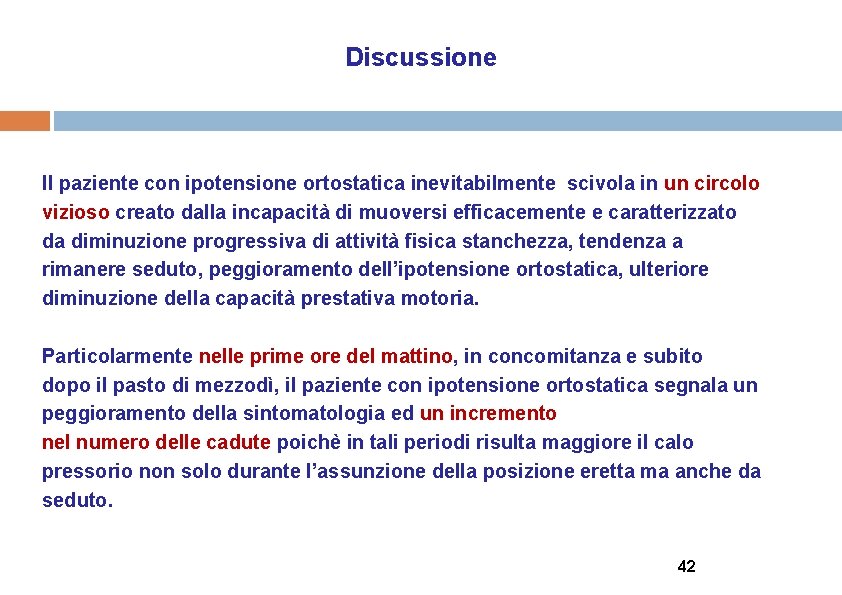 Discussione

Il paziente con ipotensione ortostatica inevitabilmente scivola in un circolo vizioso creato dalla incapacità di muoversi efficacemente e caratterizzato da diminuzione progressiva di attività fisica stanchezza, tendenza a rimanere seduto, peggioramento dell'ipotensione ortostatica, ulteriore diminuzione della capacità prestativa motoria.

Particolarmente nelle prime ore del mattino, in concomitanza e subito dopo il pasto di mezzodì, il paziente con ipotensione ortostatica segnala un peggioramento della sintomatologia ed un incremento
nel numero delle cadute poichè in tali periodi risulta maggiore il calo pressorio non solo durante l'assunzione della posizione eretta ma anche da seduto.

42